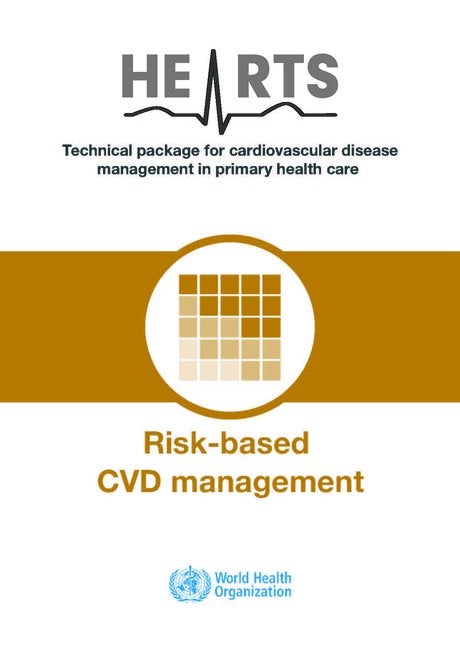 HEARTS

Technical package for cardiovascular disease management in primary health care

Risk-based CVD management

World Health Organization